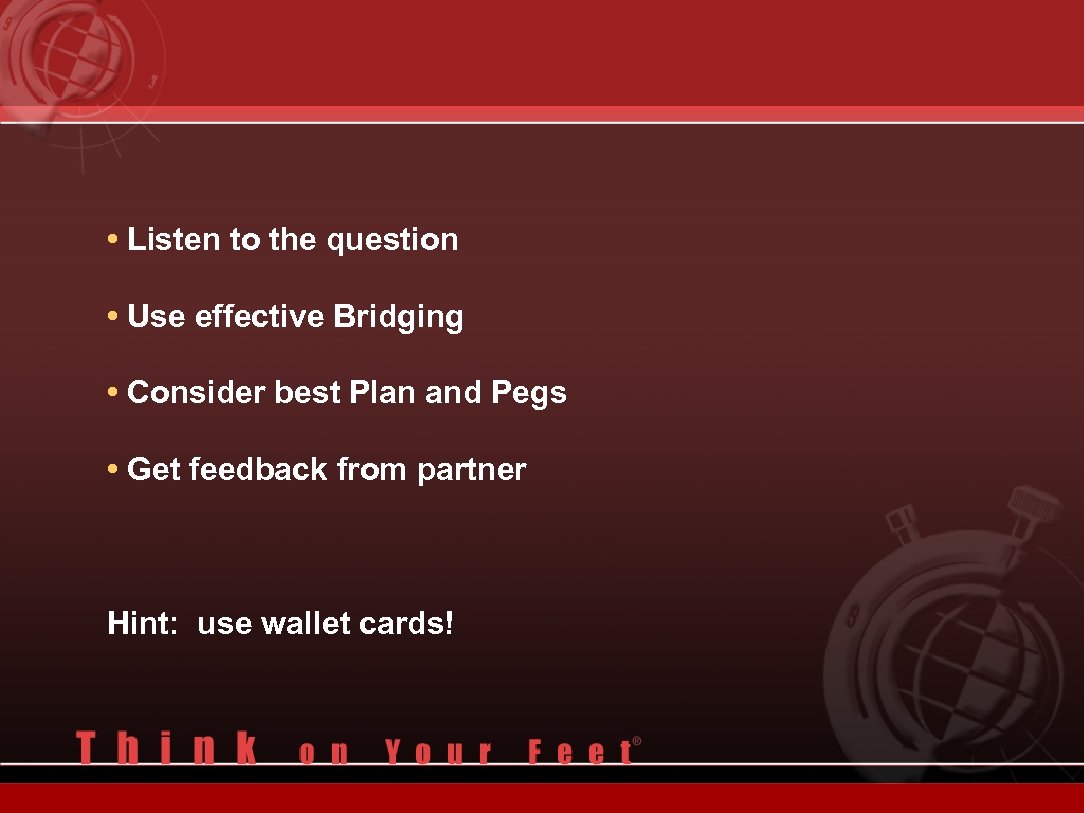 • Listen to the question

• Use effective Bridging

• Consider best Plan and Pegs

• Get feedback from partner

Hint: use wallet cards!

Think on Your Feet®